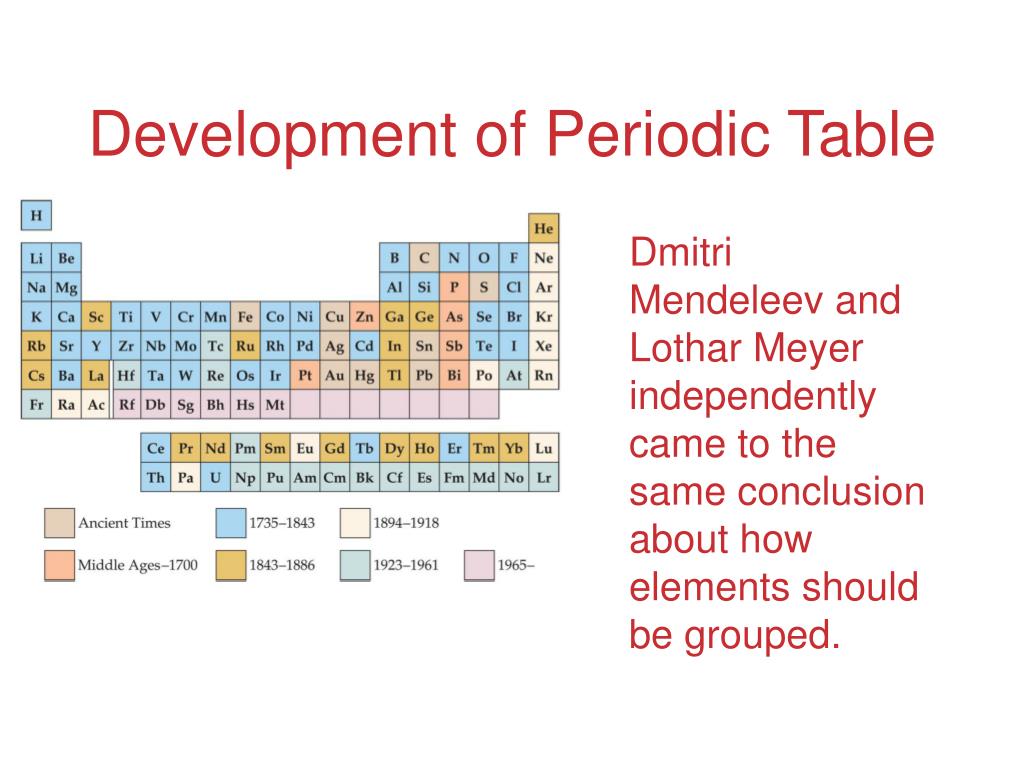 Development of Periodic Table

H
He
Li Be
B C N O F Ne
Na Mg
Al Si P S Cl Ar
K Ca Sc Ti V Cr Mn Fe Co Ni Cu Zn Ga Ge As Se Br Kr
Rb Sr Y Zr Nb Mo Tc Ru Rh Pd Ag Cd In Sn Sb Te I Xe
Cs Ba La Hf Ta W Re Os Ir Pt Au Hg Tl Pb Bi Po At Rn
Fr Ra Ac Rf Db Sg Bh Hs Mt

Ce Pr Nd Pm Sm Eu Gd Tb Dy Ho Er Tm Yb Lu
Th Pa U Np Pu Am Cm Bk Cf Es Fm Md No Lr

Ancient Times
1735–1843
1894–1918
Middle Ages–1700
1843–1886
1923–1961
1965–

Dmitri Mendeleev and Lothar Meyer independently came to the same conclusion about how elements should be grouped.